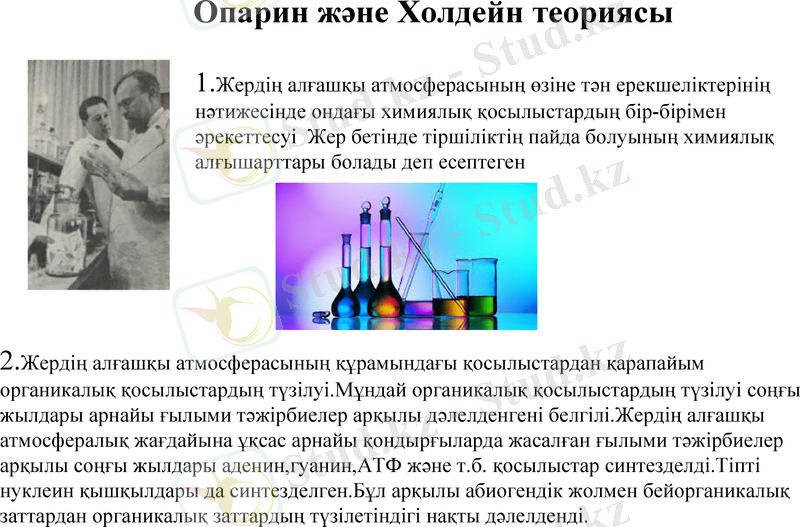 Опарин және Холдейн теориясы

1.Жердің алғашқы атмосферасының өзіне тән ерекшеліктерінің нәтижесінде ондағы химиялық қосылыстардың бір-бірімен әрекеттесуі Жер бетінде тіршіліктің пайда болуының химиялық алғышарттары болады деп есептеген

2.Жердің алғашқы атмосферасының құрамындағы қосылыстардан қарапайым органикалық қосылыстардың түзілуі.Мұндай органикалық қосылыстардың түзілуі соңғы жылдары арнайы ғылыми тәжірбиелер арқылы дәлелденгені белгілі.Жердің алғашқы атмосфералық жағдайына ұқсас арнайы қондырғыларда жасалған ғылыми тәжірбиелер арқылы соңғы жылдары аденин,гуанин,АТФ және т.б. қосылыстар синтезделді.Тіпті нуклеин қышқылдары да синтезделген.Бұл арқылы абиогендік жолмен бейорганикалық заттардан органикалық заттардың түзілетіндігі нақты дәлелденді.

Stud.kz - Stud.kz